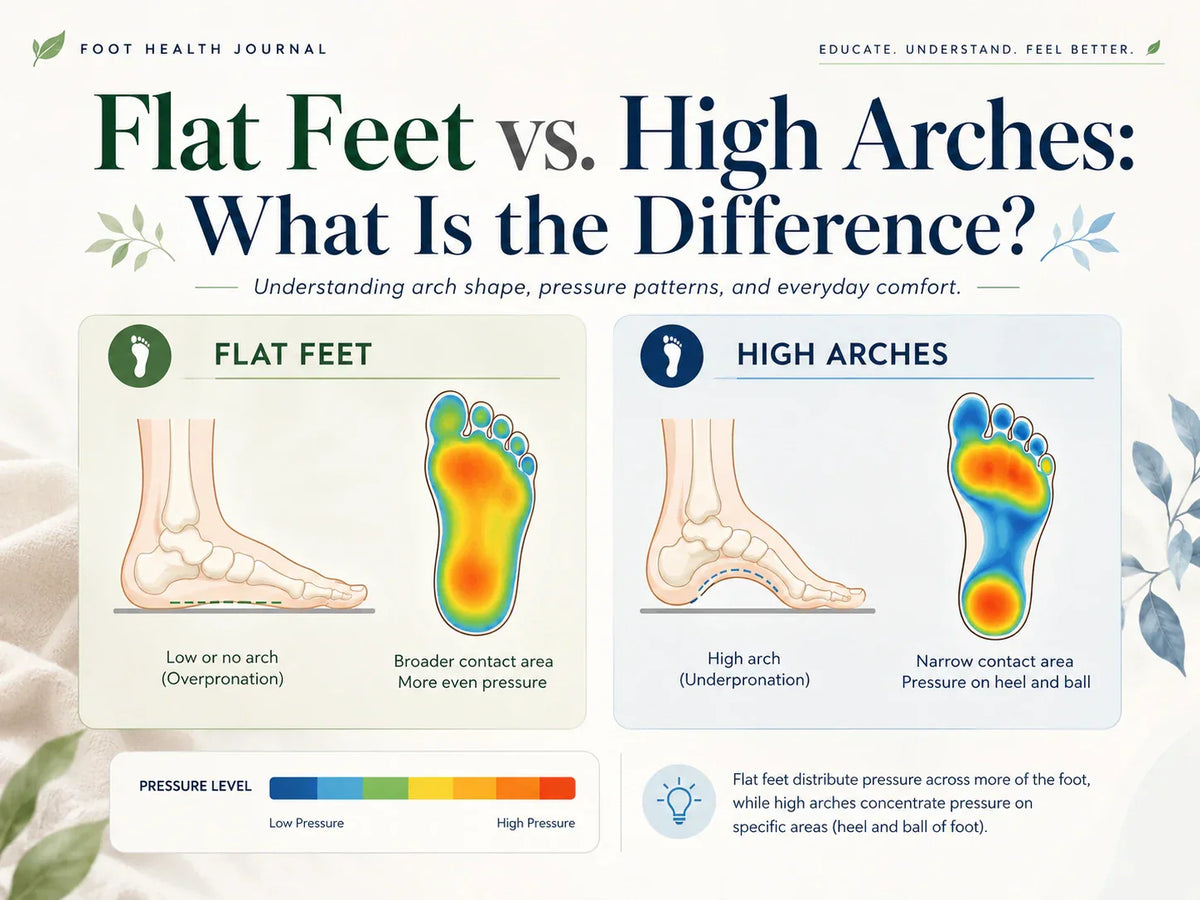 FOOT HEALTH JOURNAL

EDUCATE. UNDERSTAND. FEEL BETTER.

Flat Feet vs. High Arches: What Is the Difference?

Understanding arch shape, pressure patterns, and everyday comfort.

FLAT FEET

Low or no arch
(Overpronation)

Broader contact area
More even pressure

HIGH ARCHES

High arch
(Underpronation)

Narrow contact area
Pressure on heel and ball

PRESSURE LEVEL

Low Pressure

High Pressure

Flat feet distribute pressure across more of the foot, while high arches concentrate pressure on specific areas (heel and ball of foot).